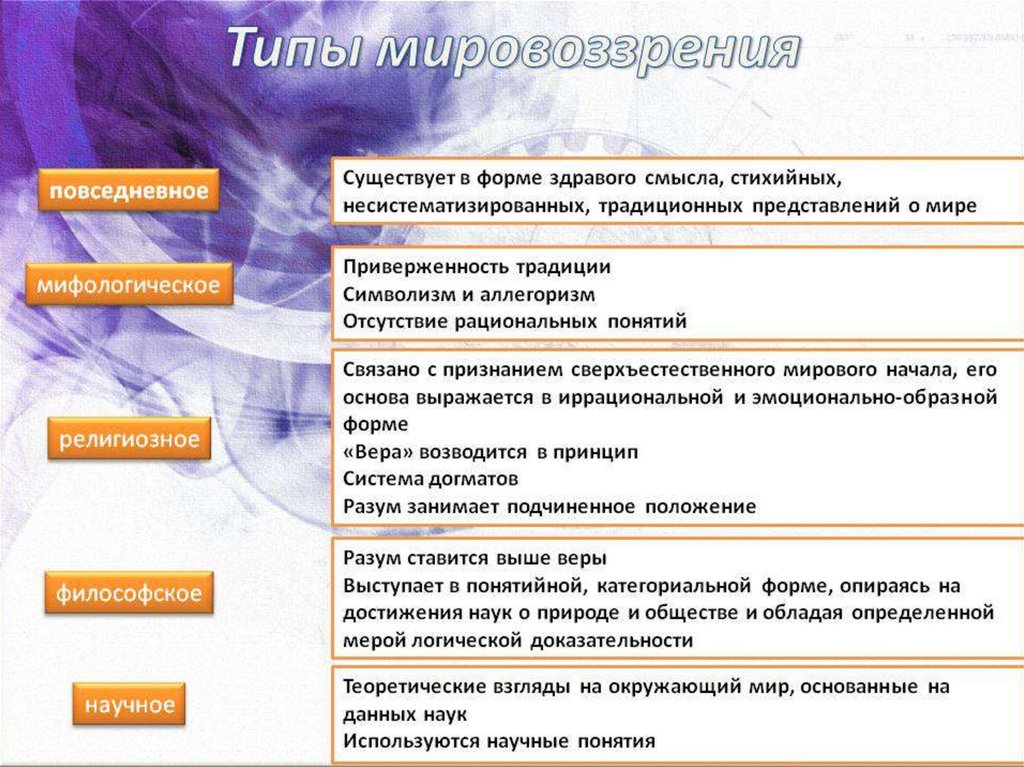 Типы мировоззрения

повседневное

Существует в форме здравого смысла, стихийных, несистематизированных, традиционных представлений о мире

мифологическое

Приверженность традиции
Символизм и аллегоризм
Отсутствие рациональных понятий

религиозное

Связано с признанием сверхъестественного мирового начала, его основа выражается в иррациональной и эмоционально-образной форме
«Вера» возводится в принцип
Система догматов
Разум занимает подчиненное положение

философское

Разум ставится выше веры
Выступает в понятийной, категориальной форме, опираясь на достижения наук о природе и обществе и обладая определенной мерой логической доказательности

научное

Теоретические взгляды на окружающий мир, основанные на данных наук
Используются научные понятия